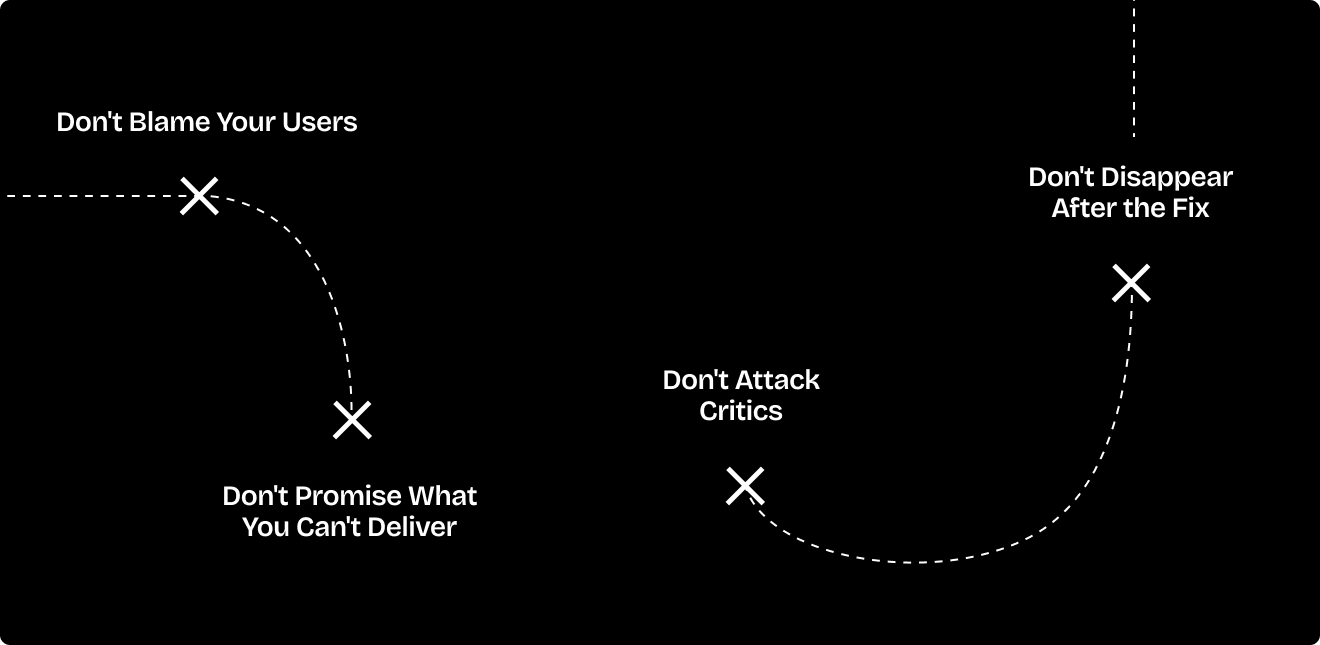 Don't Blame Your Users

Don't Promise What You Can't Deliver

Don't Attack Critics

Don't Disappear After the Fix